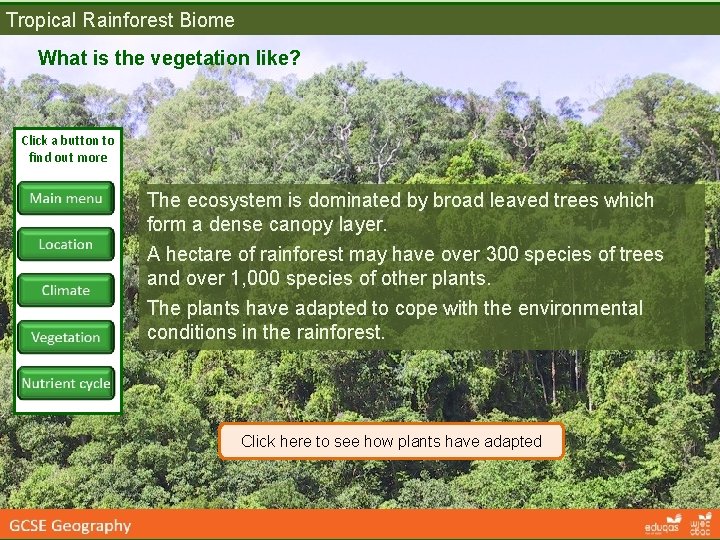 Tropical Rainforest Biome

What is the vegetation like?

Click a button to find out more

Main menu

Location

Climate

Vegetation

Nutrient cycle

The ecosystem is dominated by broad leaved trees which form a dense canopy layer.

A hectare of rainforest may have over 300 species of trees and over 1,000 species of other plants.

The plants have adapted to cope with the environmental conditions in the rainforest.

Click here to see how plants have adapted

GCSE Geography

eduqas

wjec cbac